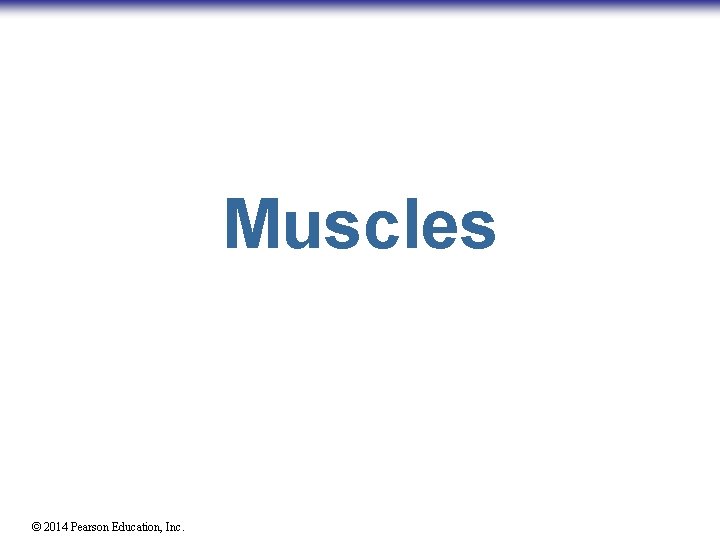 Muscles

© 2014 Pearson Education, Inc.